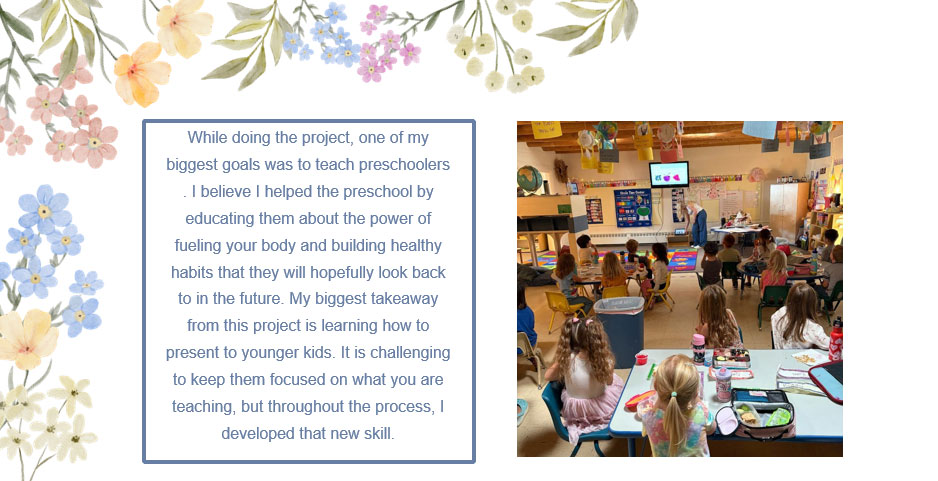 While doing the project, one of my biggest goals was to teach preschoolers . I believe I helped the preschool by educating them about the power of fueling your body and building healthy habits that they will hopefully look back to in the future. My biggest takeaway from this project is learning how to present to younger kids. It is challenging to keep them focused on what you are teaching, but throughout the process, I developed that new skill.